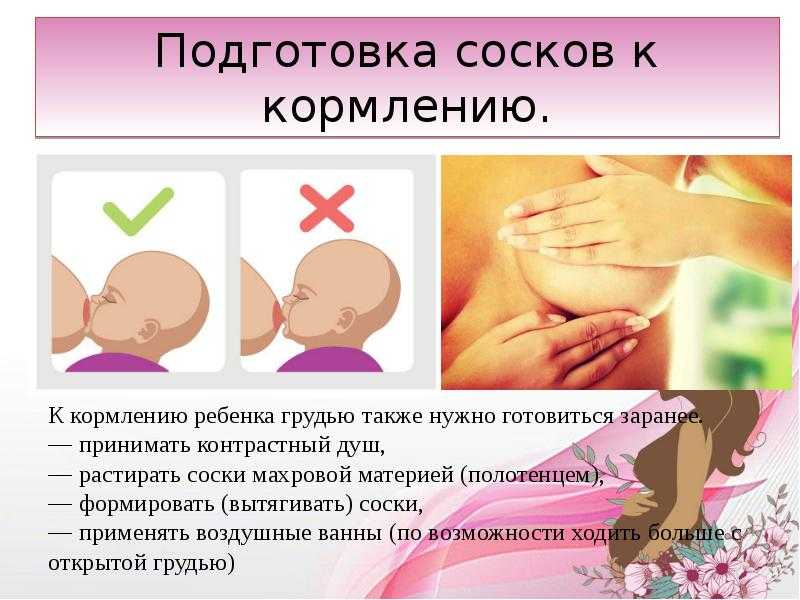 Подготовка сосков к кормлению.

К кормлению ребенка грудью также нужно готовиться заранее.
— принимать контрастный душ,
— растирать соски махровой материей (полотенцем),
— формировать (вытягивать) соски,
— применять воздушные ванны (по возможности ходить больше с открытой грудью)